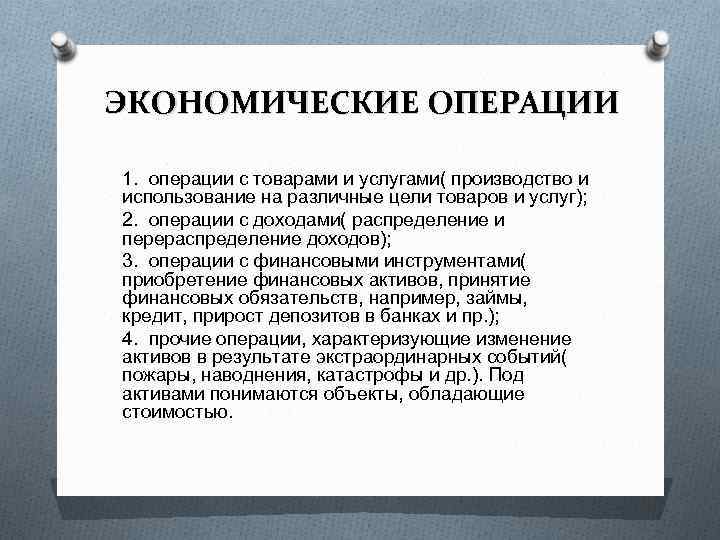 ЭКОНОМИЧЕСКИЕ ОПЕРАЦИИ

1. операции с товарами и услугами( производство и использование на различные цели товаров и услуг);

2. операции с доходами( распределение и перераспределение доходов);

3. операции с финансовыми инструментами( приобретение финансовых активов, принятие финансовых обязательств, например, займы, кредит, прирост депозитов в банках и пр.);

4. прочие операции, характеризующие изменение активов в результате экстраординарных событий( пожары, наводнения, катастрофы и др.). Под активами понимаются объекты, обладающие стоимостью.